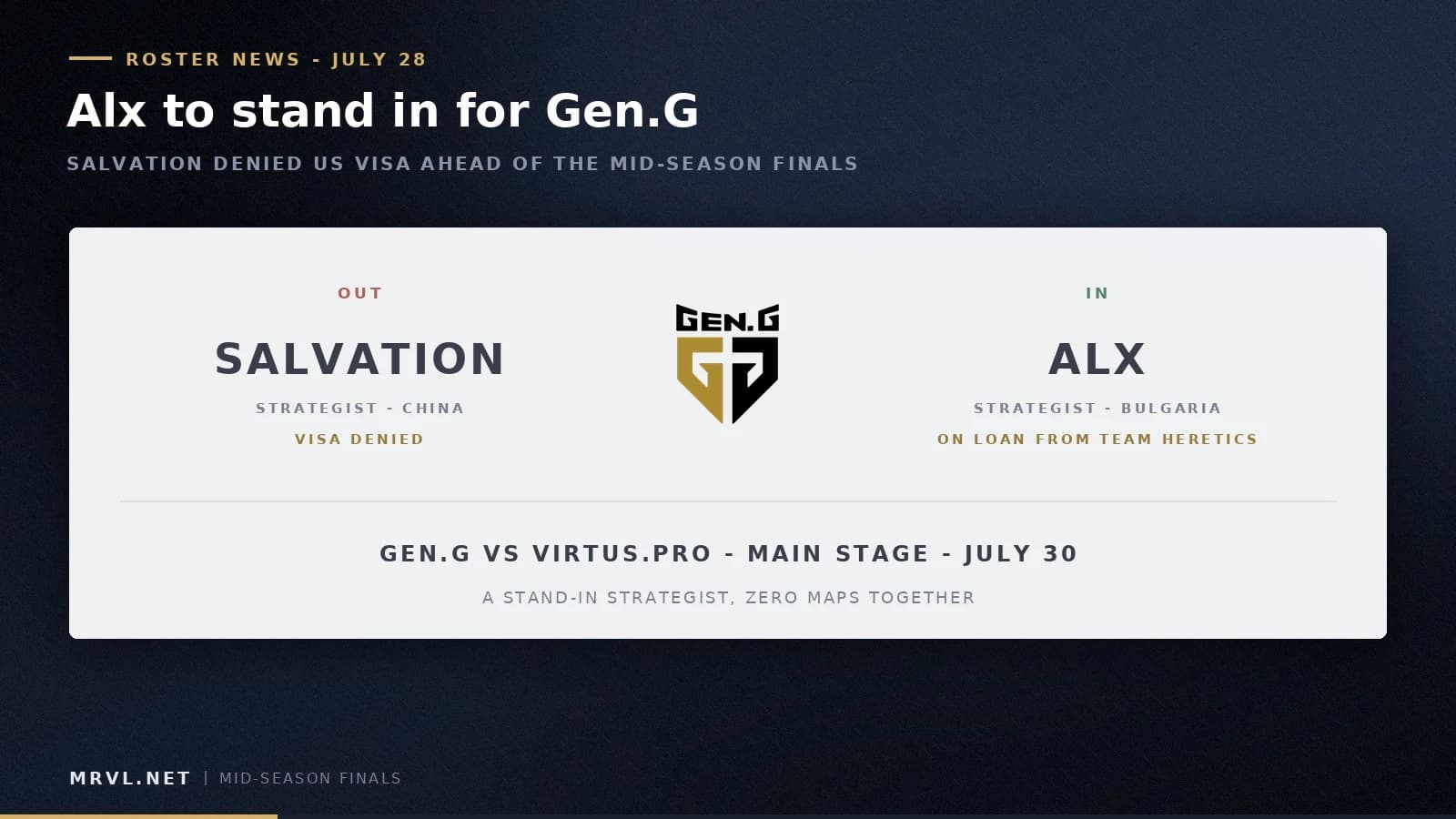 ROSTER NEWS - JULY 28

Alx to stand in for Gen.G

SALVATION DENIED US VISA AHEAD OF THE MID-SEASON FINALS

OUT

SALVATION

STRATEGIST - CHINA

VISA DENIED

GEN.G

IN

ALX

STRATEGIST - BULGARIA

ON LOAN FROM TEAM HERETICS

GEN.G VS VIRTUS.PRO - MAIN STAGE - JULY 30

A STAND-IN STRATEGIST, ZERO MAPS TOGETHER

MRVL.NET | MID-SEASON FINALS